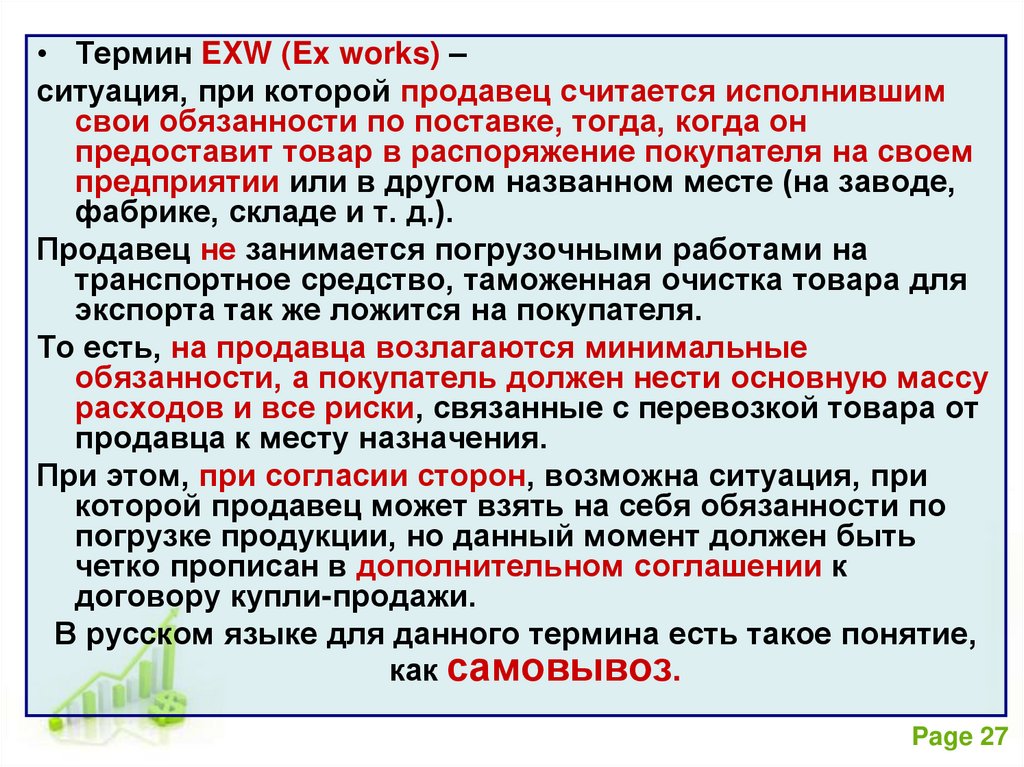 • Термин EXW (Ex works) –

ситуация, при которой продавец считается исполнившим свои обязанности по поставке, тогда, когда он предоставит товар в распоряжение покупателя на своем предприятии или в другом названном месте (на заводе, фабрике, складе и т. д.).

Продавец не занимается погрузочными работами на транспортное средство, таможенная очистка товара для экспорта так же ложится на покупателя.

То есть, на продавца возлагаются минимальные обязанности, а покупатель должен нести основную массу расходов и все риски, связанные с перевозкой товара от продавца к месту назначения.

При этом, при согласии сторон, возможна ситуация, при которой продавец может взять на себя обязанности по погрузке продукции, но данный момент должен быть четко прописан в дополнительном соглашении к договору купли-продажи.

В русском языке для данного термина есть такое понятие, как самовывоз.

Page 27